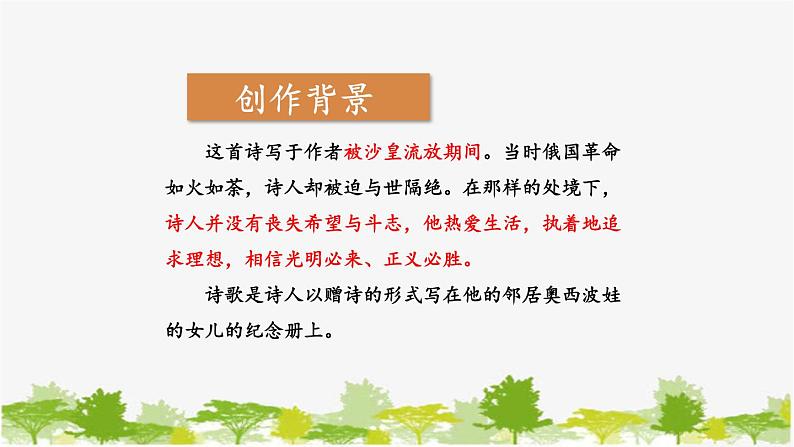 创作背景

这首诗写于作者被沙皇流放期间。当时俄国革命如火如荼，诗人却被迫与世隔绝。在那样的处境下，诗人并没有丧失希望与斗志，他热爱生活，执着地追求理想，相信光明必来、正义必胜。

诗歌是诗人以赠诗的形式写在他的邻居奥西波娃的女儿的纪念册上。